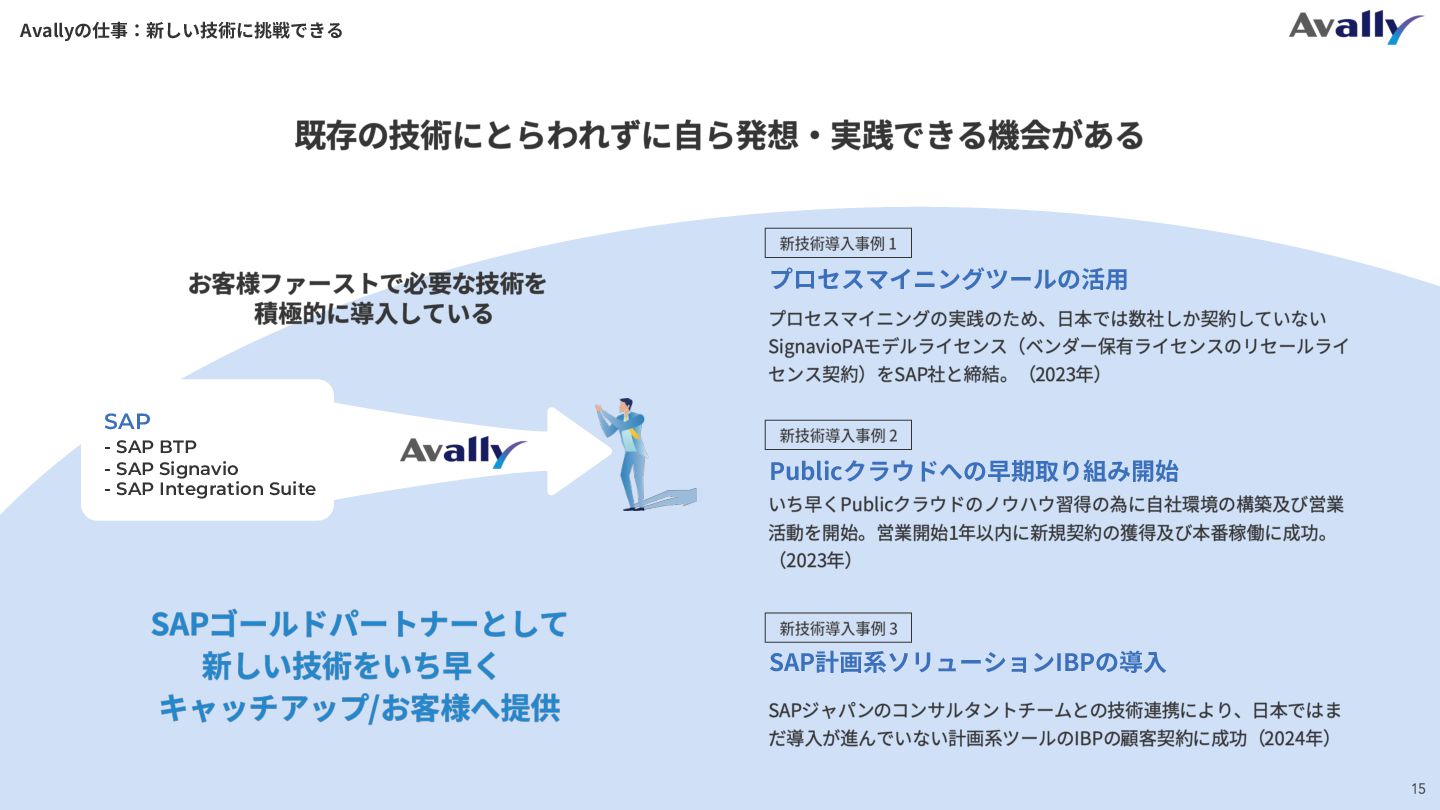 Avallyの仕事：新しい技術に挑戦できる

Avally

既存の技術にとらわれずに自ら発想・実践できる機会がある

お客様ファーストで必要な技術を積極的に導入している

SAP
- SAP BTP
- SAP Signavio
- SAP Integration Suite

Avally

SAPゴールドパートナーとして新しい技術をいち早くキャッチアップ/お客様へ提供

新技術導入事例 1
プロセスマイニングツールの活用
プロセスマイニングの実践のため、日本では数社しか契約していないSignavioPAモデルライセンス（ベンダー保有ライセンスのリセールライセンス契約）をSAP社と締結。（2023年）

新技術導入事例 2
Publicクラウドへの早期取り組み開始
いち早くPublicクラウドのノウハウ習得の為に自社環境の構築及び営業活動を開始。営業開始1年以内に新規契約の獲得及び本番稼働に成功。（2023年）

新技術導入事例 3
SAP計画系ソリューションIBPの導入
SAPジャパンのコンサルタントチームとの技術連携により、日本ではまだ導入が進んでいない計画系ツールのIBPの顧客契約に成功（2024年）

15